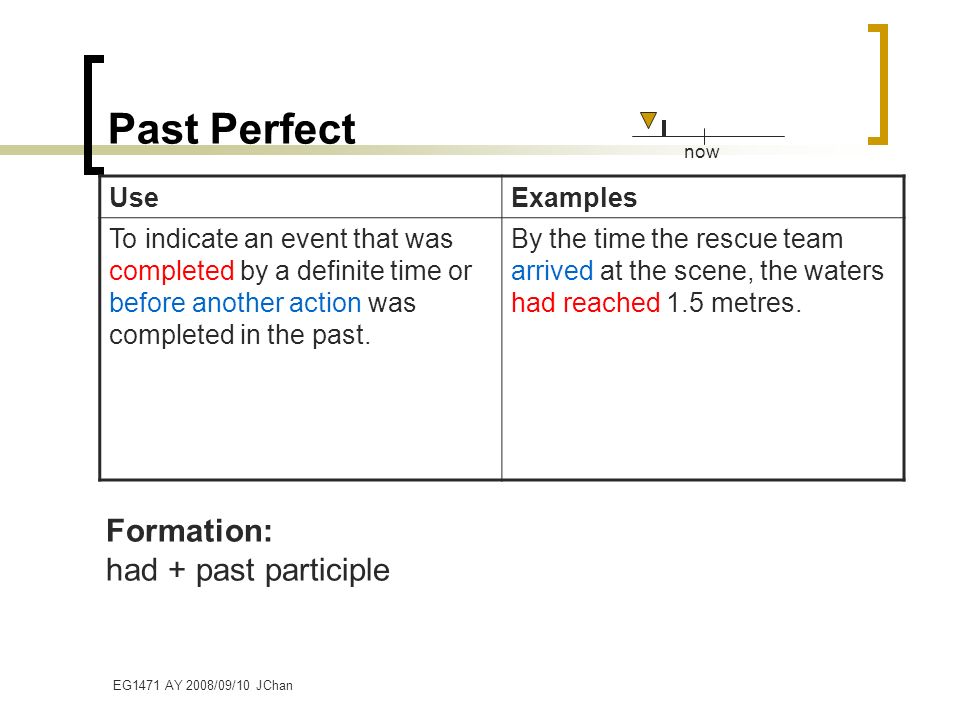 Past Perfect

now

| Use | Examples |
|---|---|
| To indicate an event that was completed by a definite time or before another action was completed in the past. | By the time the rescue team arrived at the scene, the waters had reached 1.5 metres. |

Formation:
had + past participle

EG1471 AY 2008/09/10 JChan